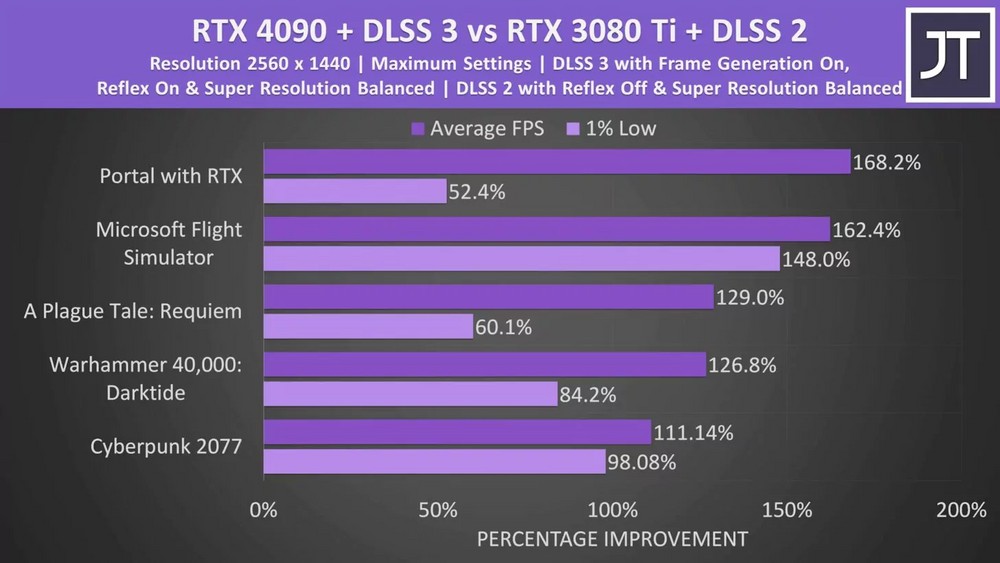 RTX 4090 + DLSS 3 vs RTX 3080 Ti + DLSS 2

Resolution 2560 x 1440 | Maximum Settings | DLSS 3 with Frame Generation On, Reflex On & Super Resolution Balanced | DLSS 2 with Reflex Off & Super Resolution Balanced

JT

Average FPS
1% Low

Portal with RTX
168.2%
52.4%

Microsoft Flight Simulator
162.4%
148.0%

A Plague Tale: Requiem
129.0%
60.1%

Warhammer 40,000: Darktide
126.8%
84.2%

Cyberpunk 2077
111.14%
98.08%

0%
50%
100%
150%
200%

PERCENTAGE IMPROVEMENT